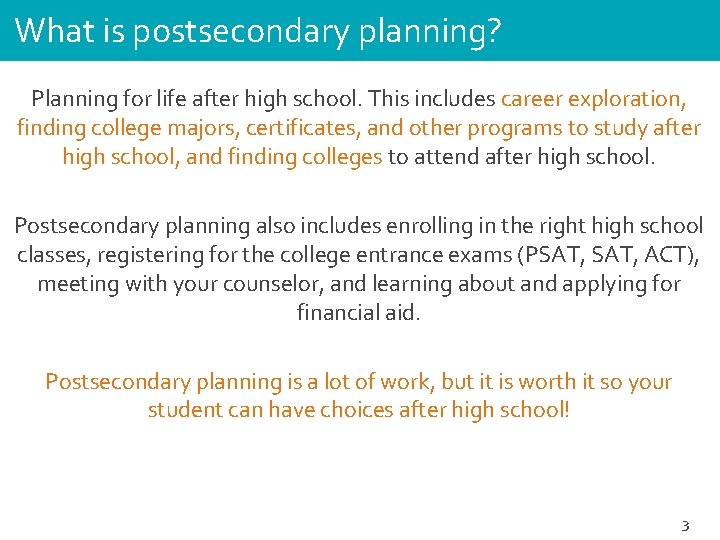 What is postsecondary planning?

Planning for life after high school. This includes career exploration, finding college majors, certificates, and other programs to study after high school, and finding colleges to attend after high school.

Postsecondary planning also includes enrolling in the right high school classes, registering for the college entrance exams (PSAT, SAT, ACT), meeting with your counselor, and learning about and applying for financial aid.

Postsecondary planning is a lot of work, but it is worth it so your student can have choices after high school!

3